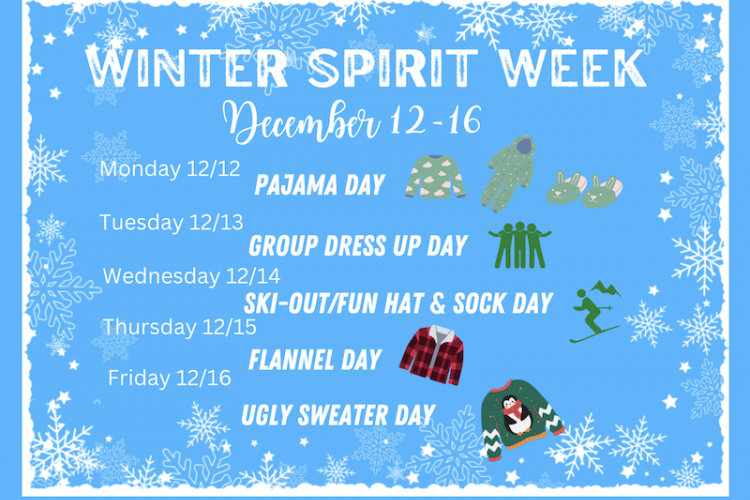 WINTER SPIRIT WEEK

December 12-16

Monday 12/12
PAJAMA DAY

Tuesday 12/13
GROUP DRESS UP DAY

Wednesday 12/14
SKI-OUT/FUN HAT & SOCK DAY

Thursday 12/15
FLANNEL DAY

Friday 12/16
UGLY SWEATER DAY